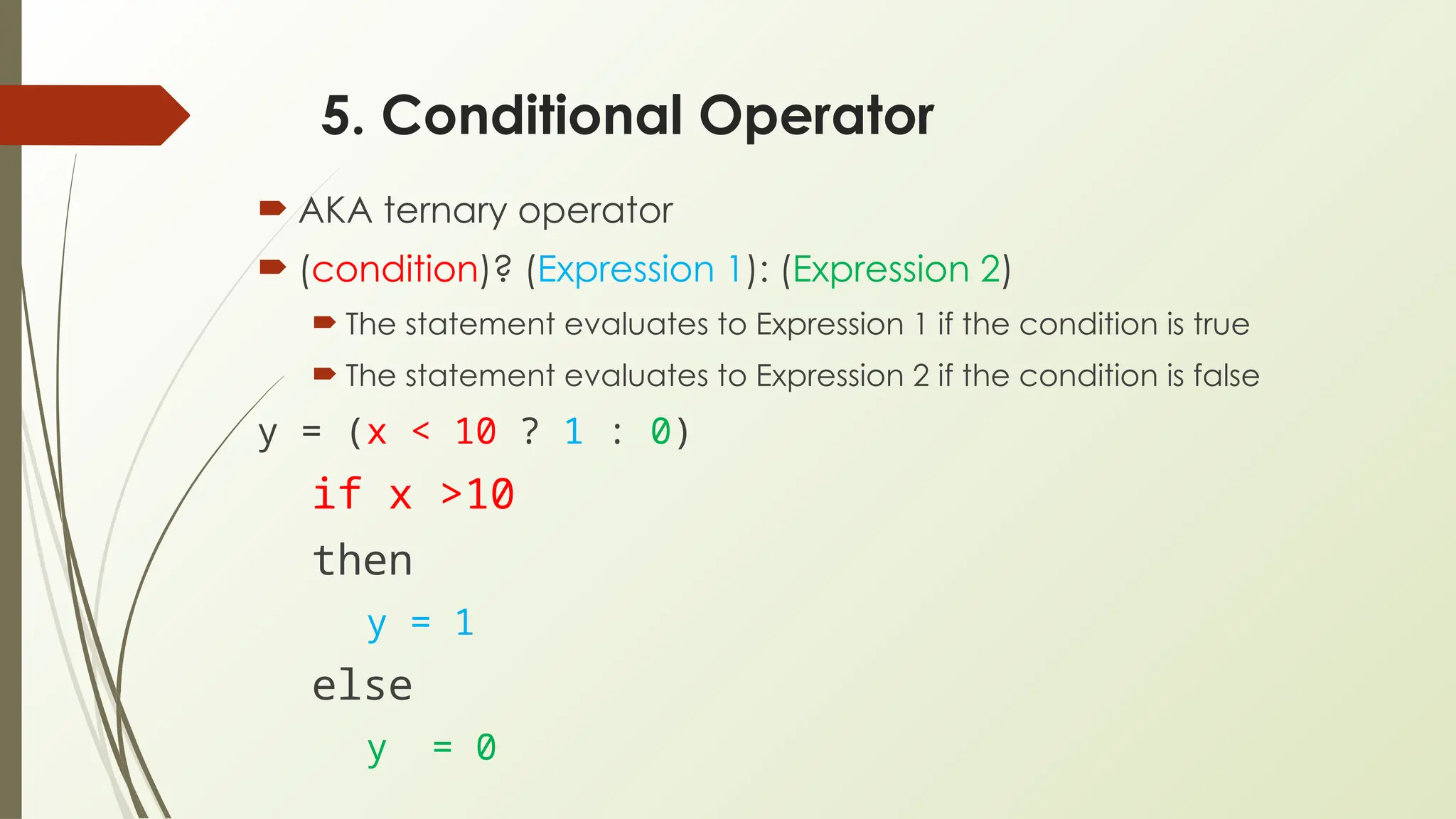 5. Conditional Operator

AKA ternary operator

(condition)? (Expression 1): (Expression 2)

The statement evaluates to Expression 1 if the condition is true

The statement evaluates to Expression 2 if the condition is false

y = (x < 10 ? 1 : 0)

if x >10

then

y = 1

else

y  = 0